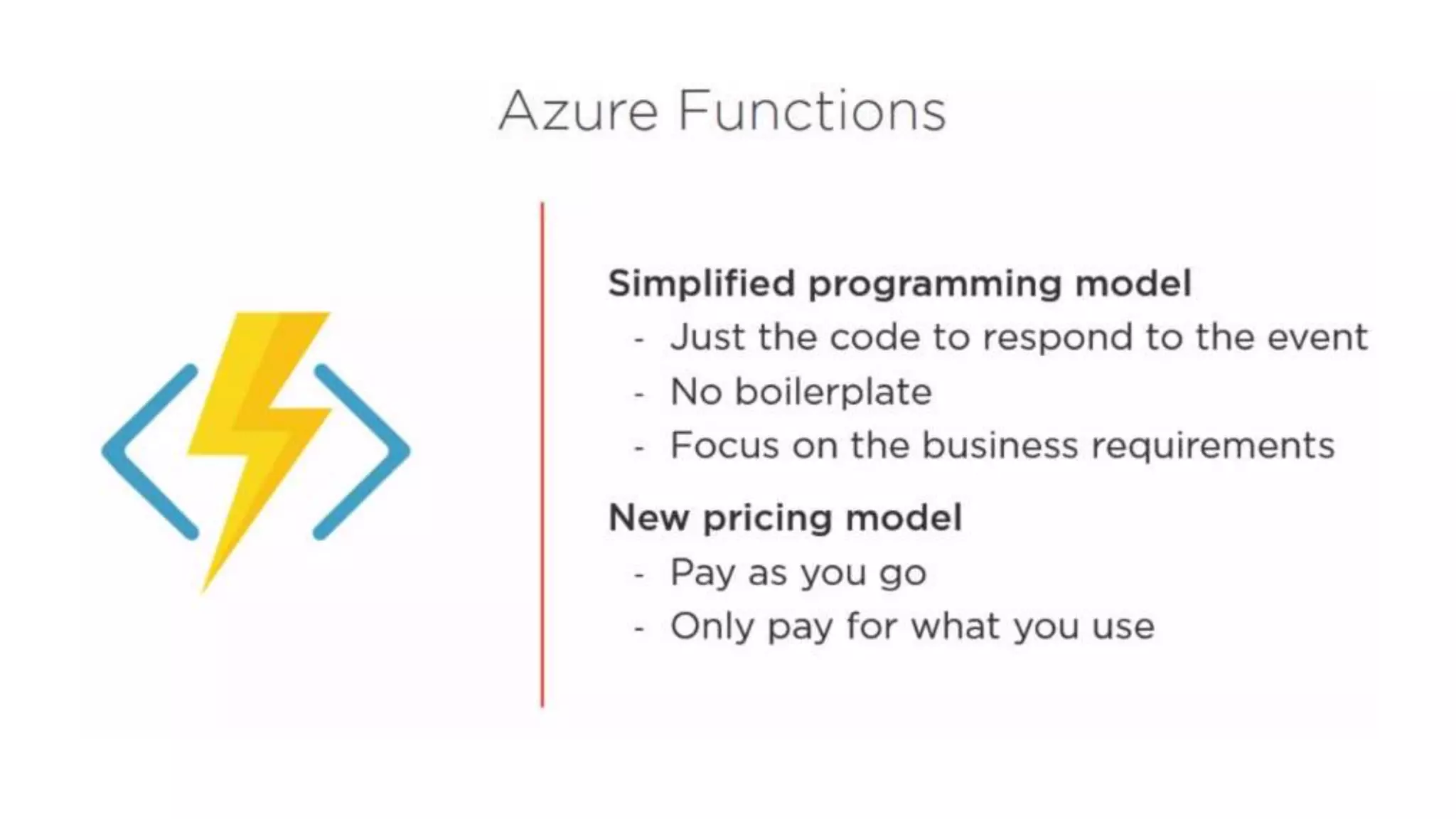 Azure Functions

Simplified programming model
- Just the code to respond to the event
- No boilerplate
- Focus on the business requirements

New pricing model
- Pay as you go
- Only pay for what you use